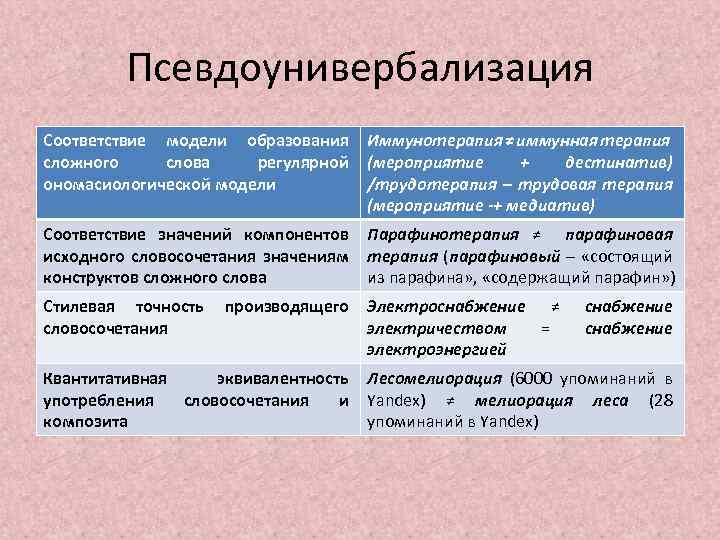 Псевдоунивербализация

| Соответствие модели образования сложного слова регулярной ономасиологической модели | Иммунотерапия ≠ иммунная терапия (мероприятие + дестинатив) /трудотерапия – трудовая терапия (мероприятие -+ медиатив) |
|---|---|
| Соответствие значений компонентов исходного словосочетания значениям конструктов сложного слова | Парафинотерапия ≠ парафиновая терапия (парафиновый – «состоящий из парафина», «содержащий парафин») |
| Стилевая точность производящего словосочетания | Электроснабжение ≠ снабжение электричеством = снабжение электроэнергией |
| Квантитативная эквивалентность употребления словосочетания и композита | Лесомелиорация (6000 упоминаний в Yandex) ≠ мелиорация леса (28 упоминаний в Yandex) |